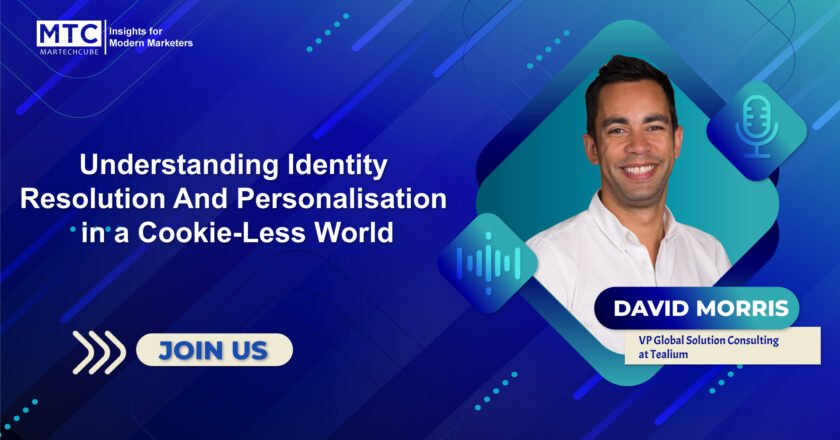 MTC
MARTECHCUBE
Insights for Modern Marketers

Understanding Identity Resolution And Personalisation in a Cookie-Less World

JOIN US

DAVID MORRIS
VP Global Solution Consulting at Tealium